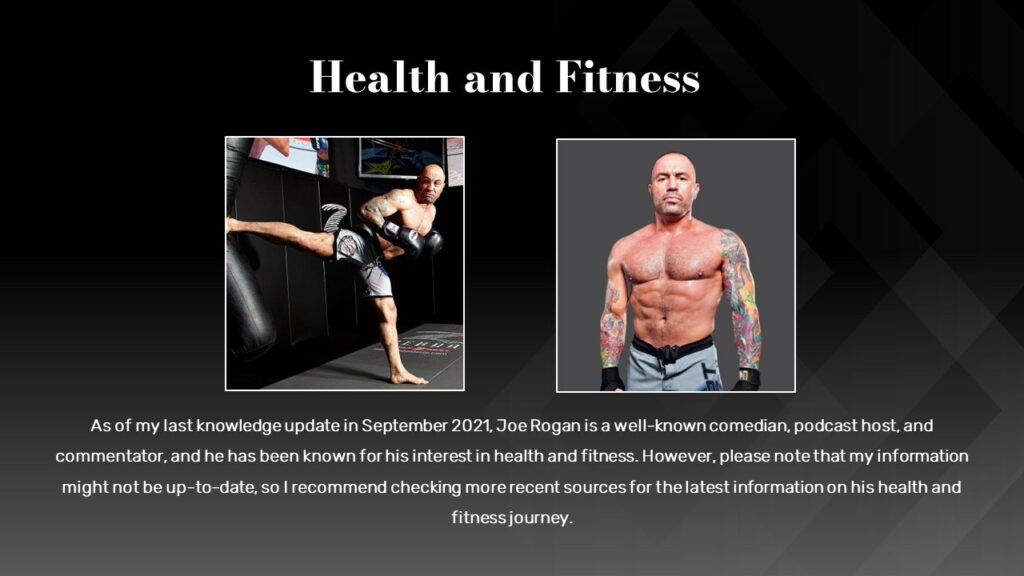 Health and Fitness

As of my last knowledge update in September 2021, Joe Rogan is a well-known comedian, podcast host, and commentator, and he has been known for his interest in health and fitness. However, please note that my information might not be up-to-date, so I recommend checking more recent sources for the latest information on his health and fitness journey.